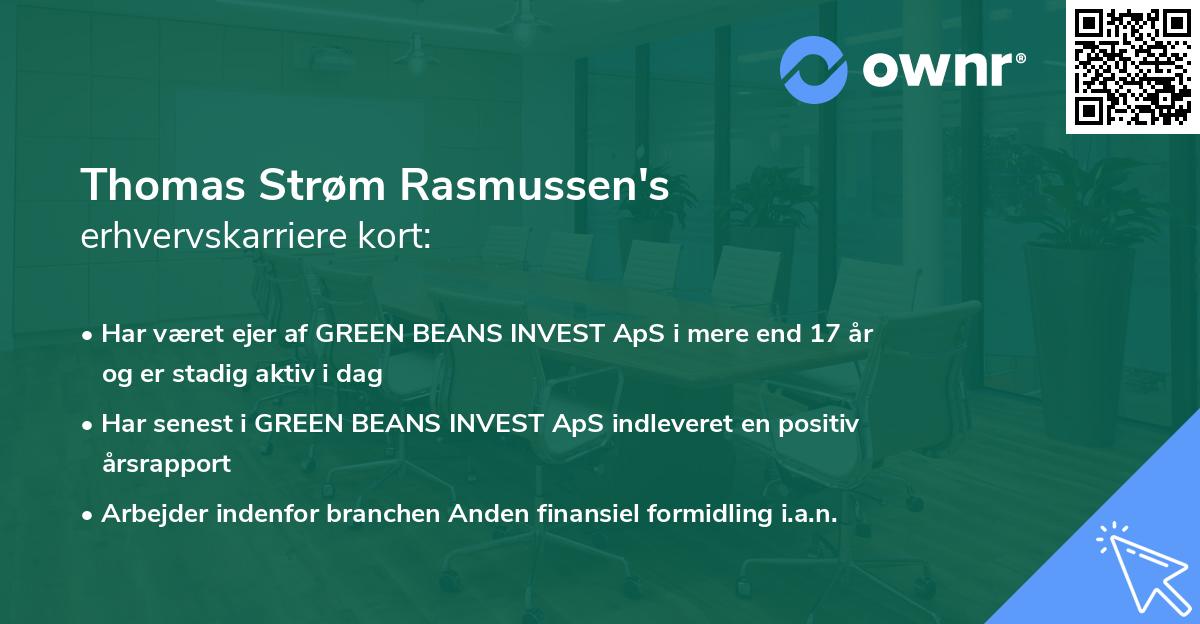 ownr®

Thomas Strøm Rasmussen's
erhvervskarriere kort:

• Har været ejer af GREEN BEANS INVEST ApS i mere end 17 år og er stadig aktiv i dag

• Har senest i GREEN BEANS INVEST ApS indleveret en positiv årsrapport

• Arbejder indenfor branchen Anden finansiel formidling i.a.n.